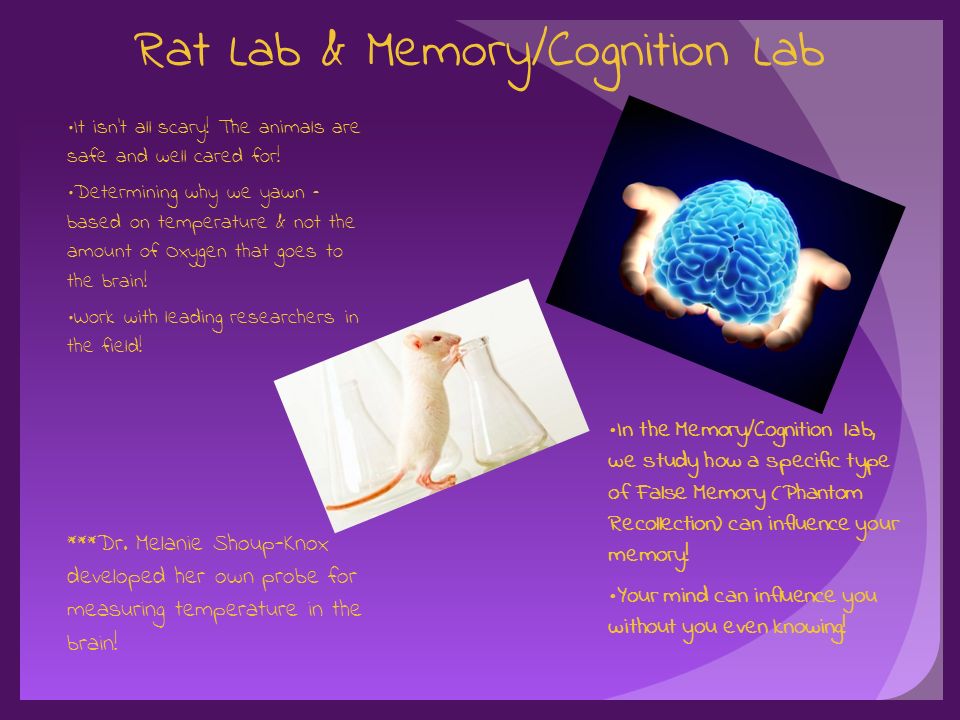 Rat Lab & Memory/Cognition Lab

•It isn't all scary! The animals are safe and well cared for!

•Determining why we yawn - based on temperature & not the amount of oxygen that goes to the brain!

•Work with leading researchers in the field!

***Dr. Melanie Shoup-Knox developed her own probe for measuring temperature in the brain!

•In the Memory/Cognition lab, we study how a specific type of False Memory (Phantom Recollection) can influence your memory!

•Your mind can influence you without you even knowing!